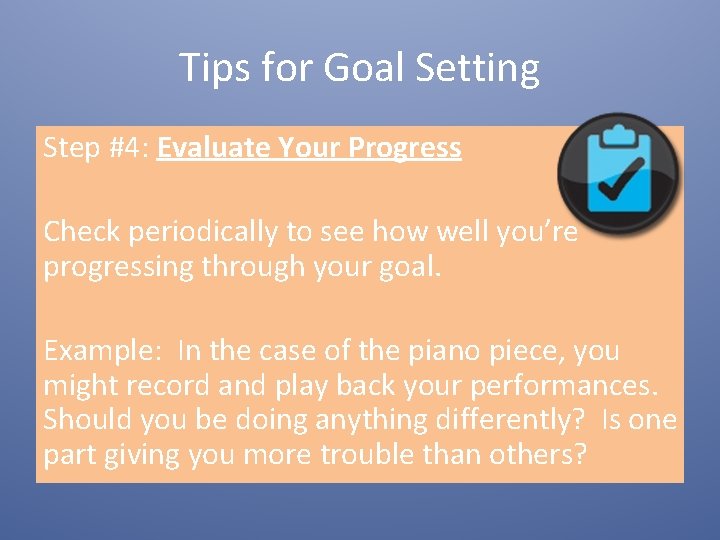 Tips for Goal Setting

Step #4: Evaluate Your Progress

Check periodically to see how well you're progressing through your goal.

Example: In the case of the piano piece, you might record and play back your performances. Should you be doing anything differently? Is one part giving you more trouble than others?